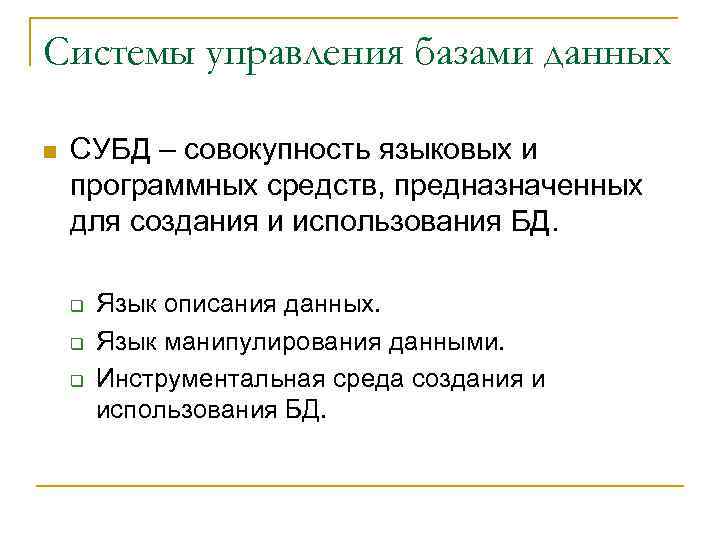 Системы управления базами данных

СУБД – совокупность языковых и программных средств, предназначенных для создания и использования БД.

Язык описания данных.

Язык манипулирования данными.

Инструментальная среда создания и использования БД.